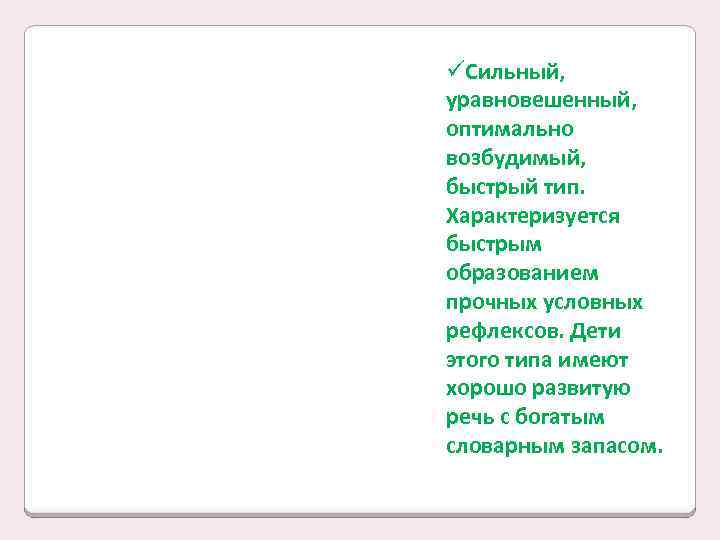 ✓Сильный, уравновешенный, оптимально возбудимый, быстрый тип. Характеризуется быстрым образованием прочных условных рефлексов. Дети этого типа имеют хорошо развитую речь с богатым словарным запасом.